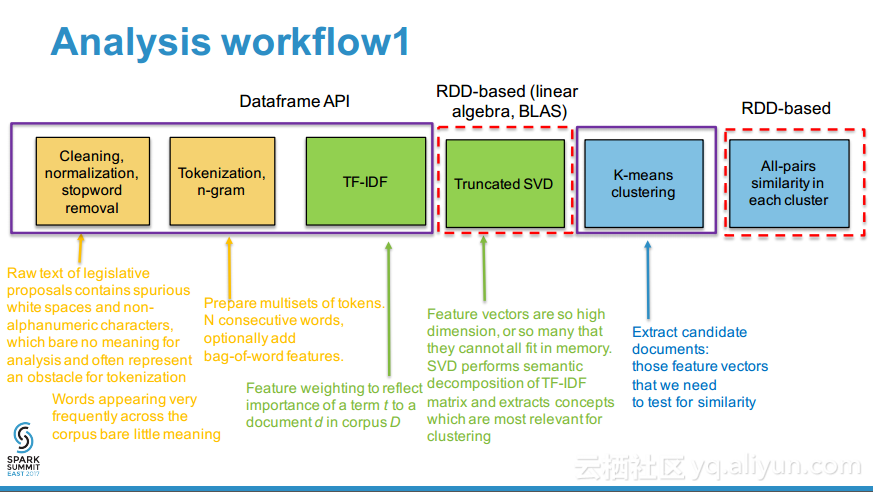 Analysis workflow1

Dataframe API

RDD-based (linear algebra, BLAS)

RDD-based

Cleaning, normalization, stopword removal

Tokenization, n-gram

TF-IDF

Truncated SVD

K-means clustering

All-pairs similarity in each cluster

Raw text of legislative proposals contains spurious white spaces and non-alphanumeric characters, which bare no meaning for analysis and often represent an obstacle for tokenization

Words appearing very frequently across the corpus bare little meaning

Prepare multisets of tokens. N consecutive words, optionally add bag-of-word features.

Feature weighting to reflect importance of a term $t$ to a document $d$ in corpus $D$

Feature vectors are so high dimension, or so many that they cannot all fit in memory. SVD performs semantic decomposition of TF-IDF matrix and extracts concepts which are most relevant for clustering

Extract candidate documents: those feature vectors that we need to test for similarity

SPARK SUMMIT EAST 2017

云栖社区 yq.aliyun.com